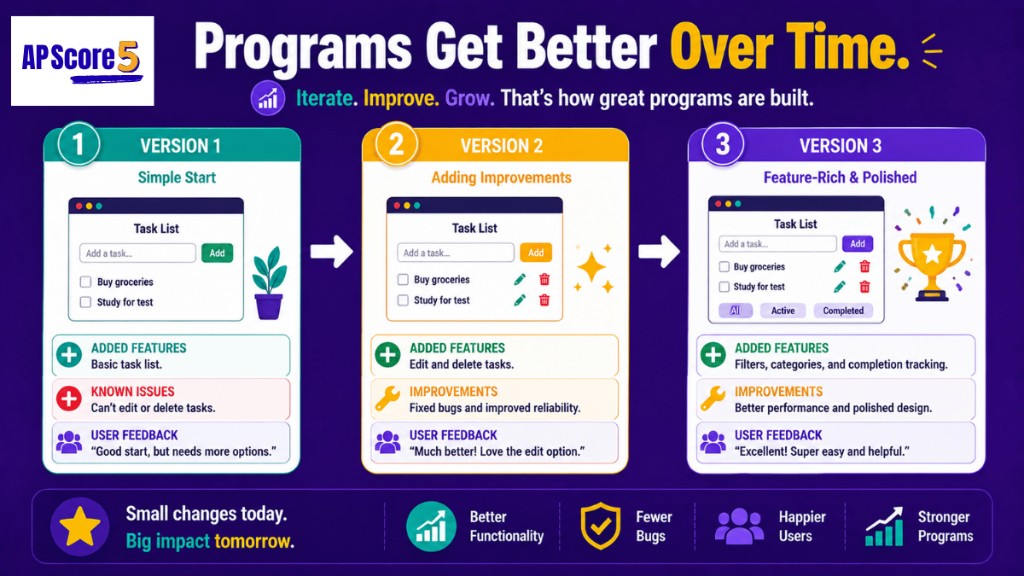 AP Score 5

Programs Get Better Over Time.

Iterate. Improve. Grow. That's how great programs are built.

1 VERSION 1
Simple Start
Task List
Add a task...
Add
Buy groceries
Study for test
ADDED FEATURES
Basic task list.
KNOWN ISSUES
Can't edit or delete tasks.
USER FEEDBACK
"Good start, but needs more options."

2 VERSION 2
Adding Improvements
Task List
Add a task...
Add
Buy groceries
Study for test
ADDED FEATURES
Edit and delete tasks.
IMPROVEMENTS
Fixed bugs and improved reliability.
USER FEEDBACK
"Much better! Love the edit option."

3 VERSION 3
Feature-Rich & Polished
Task List
Add a task...
Add
Buy groceries
Study for test
All
Active
Completed
ADDED FEATURES
Filters, categories, and completion tracking.
IMPROVEMENTS
Better performance and polished design.
USER FEEDBACK
"Excellent! Super easy and helpful."

Small changes today.
Big impact tomorrow.
Better Functionality
Fewer Bugs
Happier Users
Stronger Programs